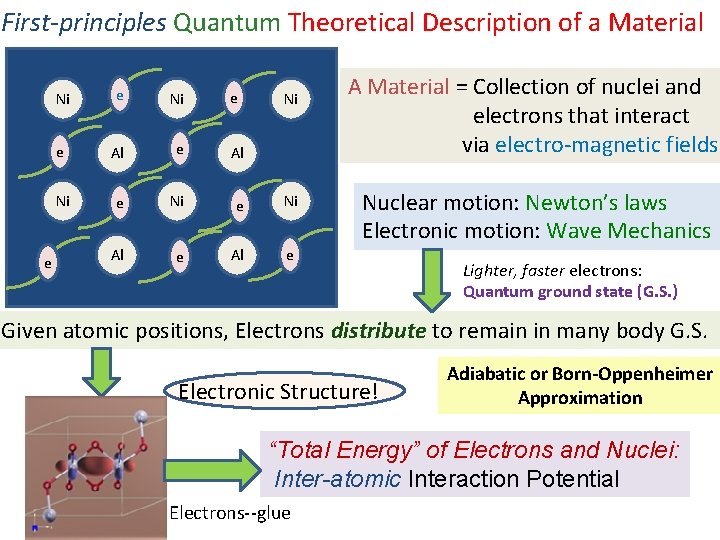 First-principles Quantum Theoretical Description of a Material

Ni e Ni e Ni
e Al e Al
Ni e Ni e Ni
e Al e Al e

A Material = Collection of nuclei and electrons that interact via electro-magnetic fields

Nuclear motion: Newton's laws
Electronic motion: Wave Mechanics

Lighter, faster electrons:
Quantum ground state (G.S.)

Given atomic positions, Electrons distribute to remain in many body G.S.

Electronic Structure!

Adiabatic or Born-Oppenheimer Approximation

"Total Energy" of Electrons and Nuclei:
Inter-atomic Interaction Potential

Electrons--glue